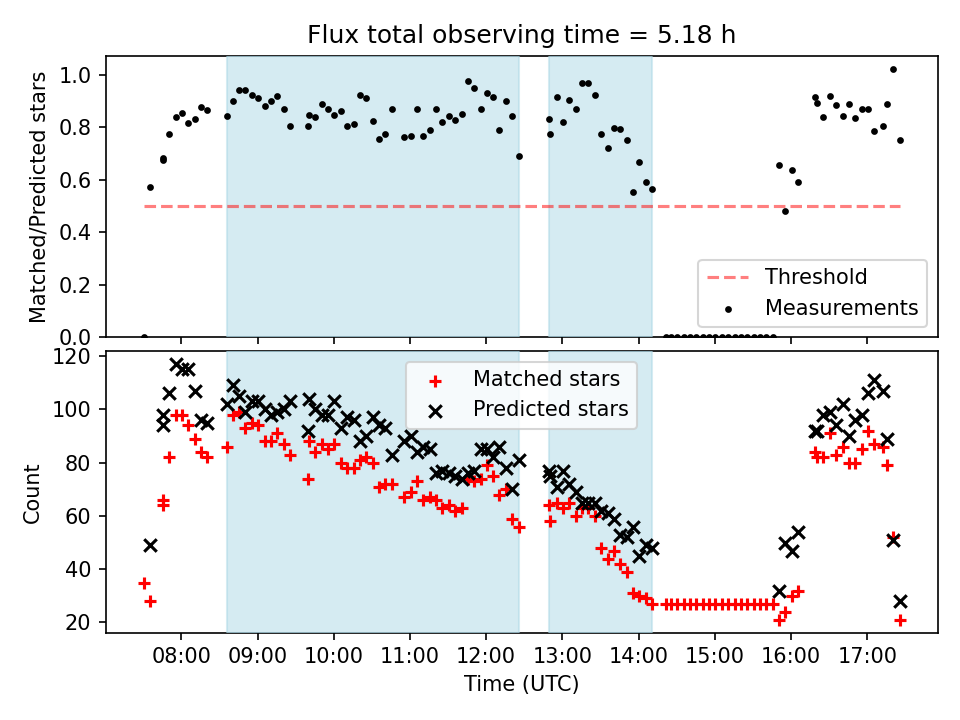 Flux total observing time = 5.18 h

Matched/Predicted stars

1.0
0.8
0.6
0.4
0.2
0.0

Threshold
Measurements

Count

120
100
80
60
40
20

Matched stars
Predicted stars

08:00 09:00 10:00 11:00 12:00 13:00 14:00 15:00 16:00 17:00

Time (UTC)